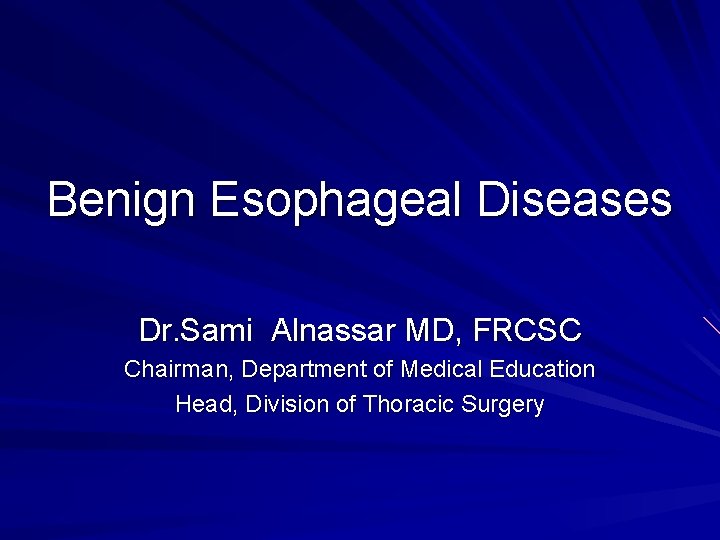 Benign Esophageal Diseases

Dr.Sami Alnassar MD, FRCSC
Chairman, Department of Medical Education
Head, Division of Thoracic Surgery